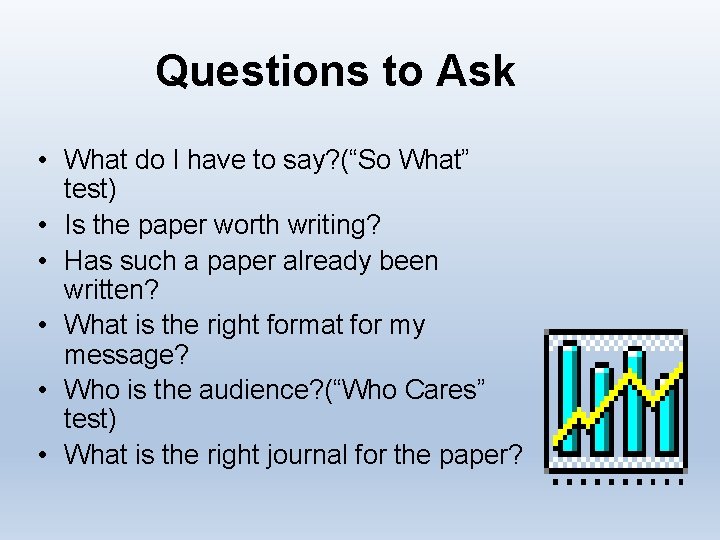 Questions to Ask

• What do I have to say?(“So What” test)
• Is the paper worth writing?
• Has such a paper already been written?
• What is the right format for my message?
• Who is the audience?(“Who Cares” test)
• What is the right journal for the paper?